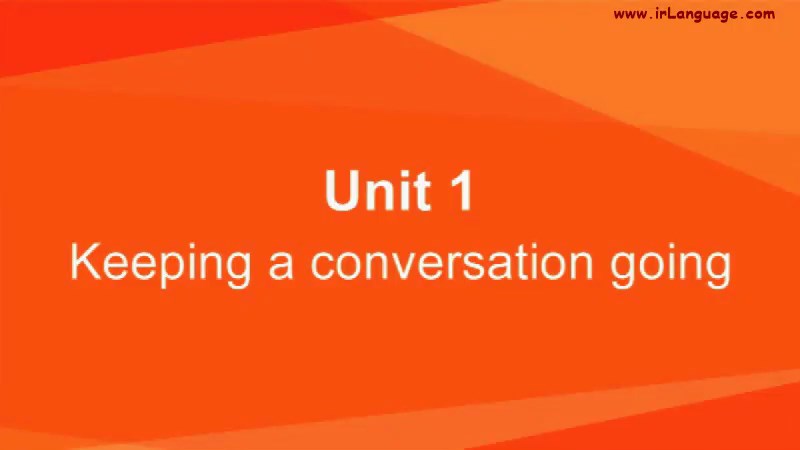 www.irLanguage.com

Unit 1
Keeping a conversation going